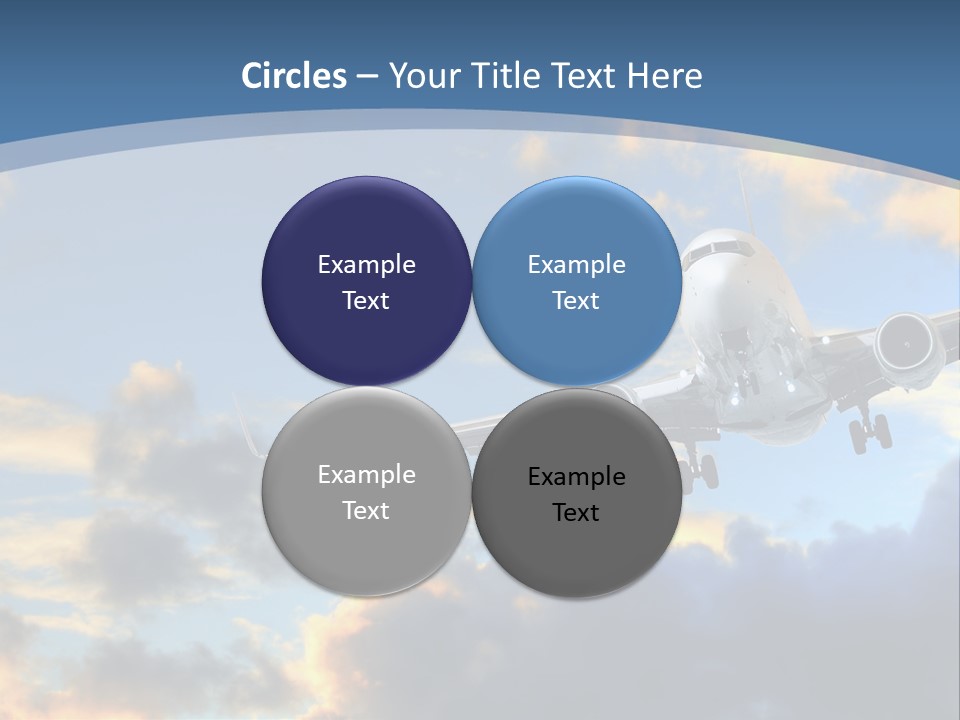 Circles – Your Title Text Here

Example Text

Example Text

Example Text

Example Text